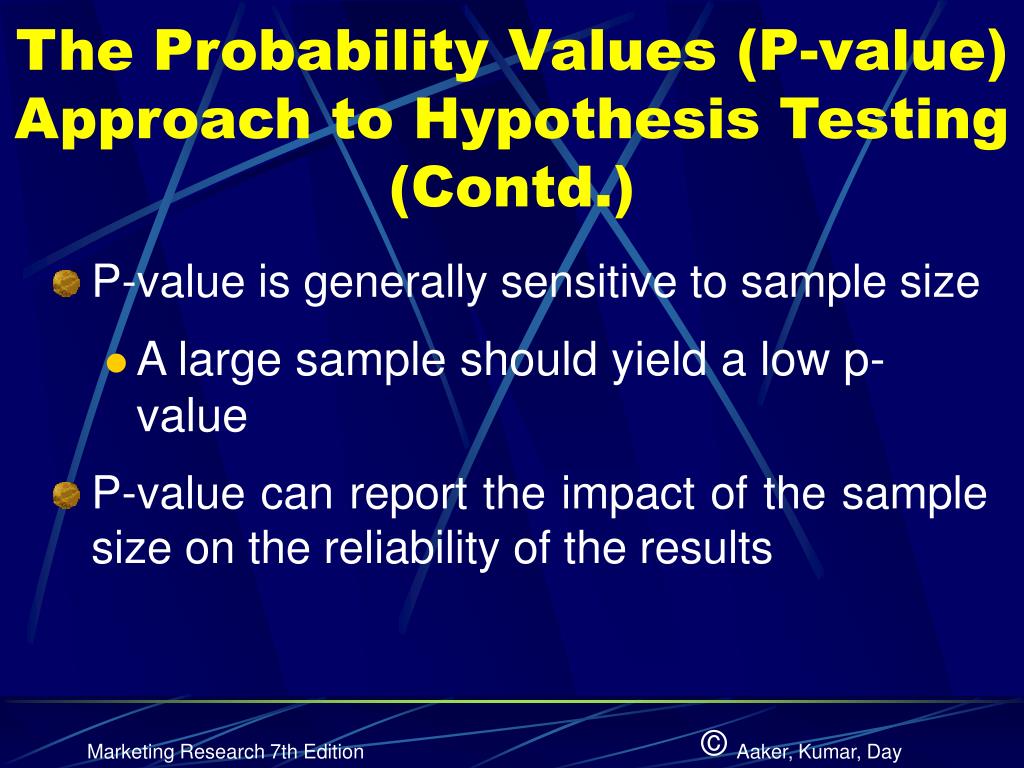 The Probability Values (P-value) Approach to Hypothesis Testing (Contd.)

P-value is generally sensitive to sample size

A large sample should yield a low p-value

P-value can report the impact of the sample size on the reliability of the results

Marketing Research 7th Edition

© Aaker, Kumar, Day